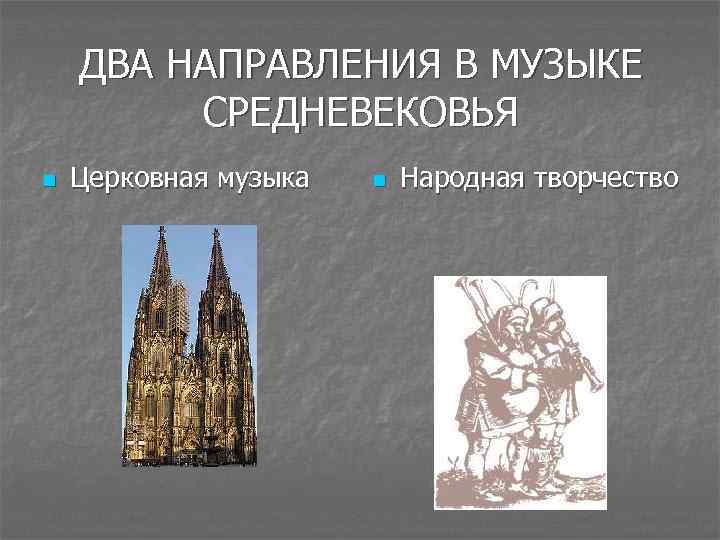 ДВА НАПРАВЛЕНИЯ В МУЗЫКЕ СРЕДНЕВЕКОВЬЯ

Церковная музыка

Народная творчество